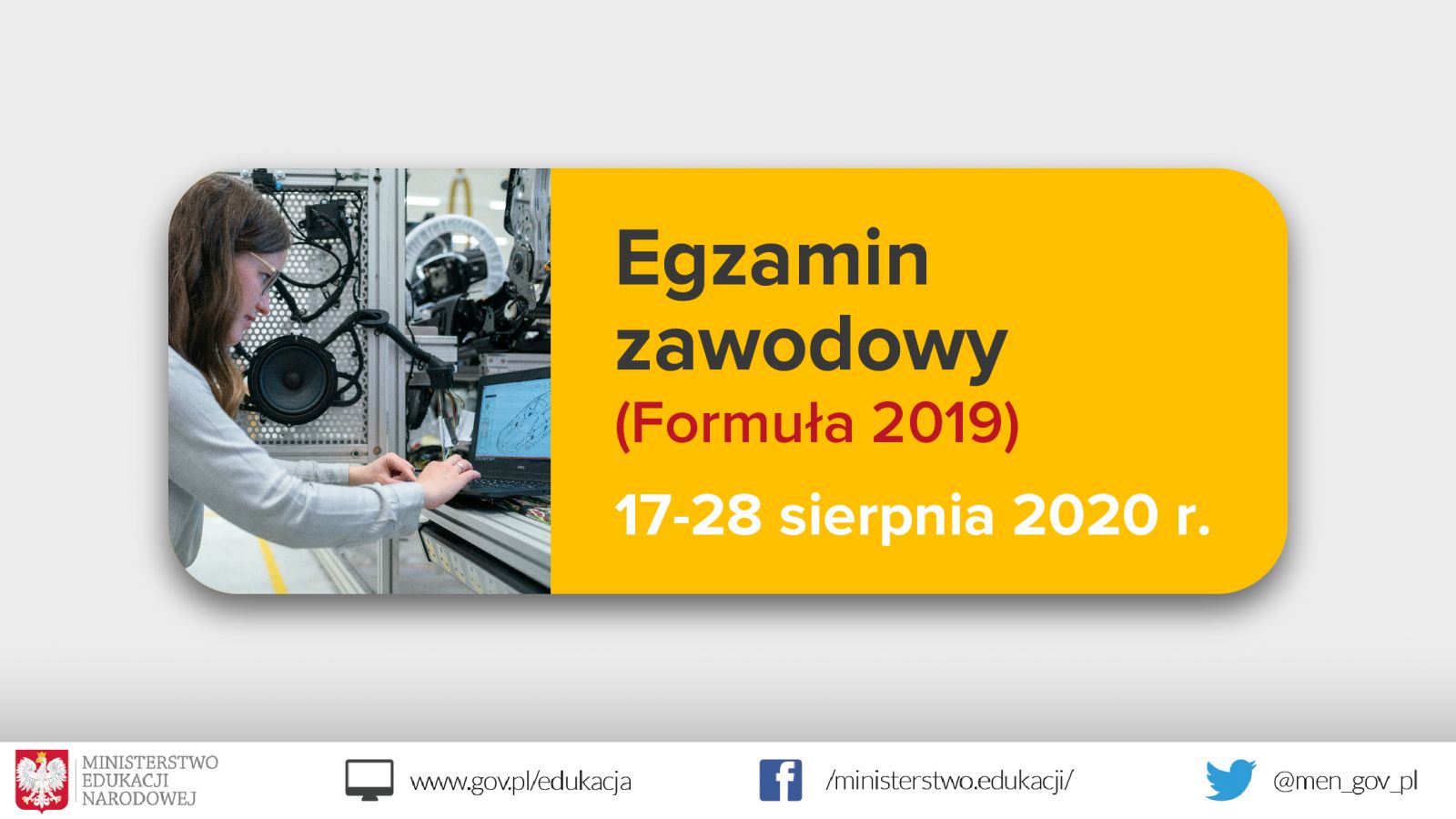 Egzamin zawodowy
(Formuła 2019)
17-28 sierpnia 2020 r.

MINISTERSTWO
EDUKACJI
NARODOWEJ

www.gov.pl/edukacja

/ministerstwo.edukacji/

@men_gov_pl